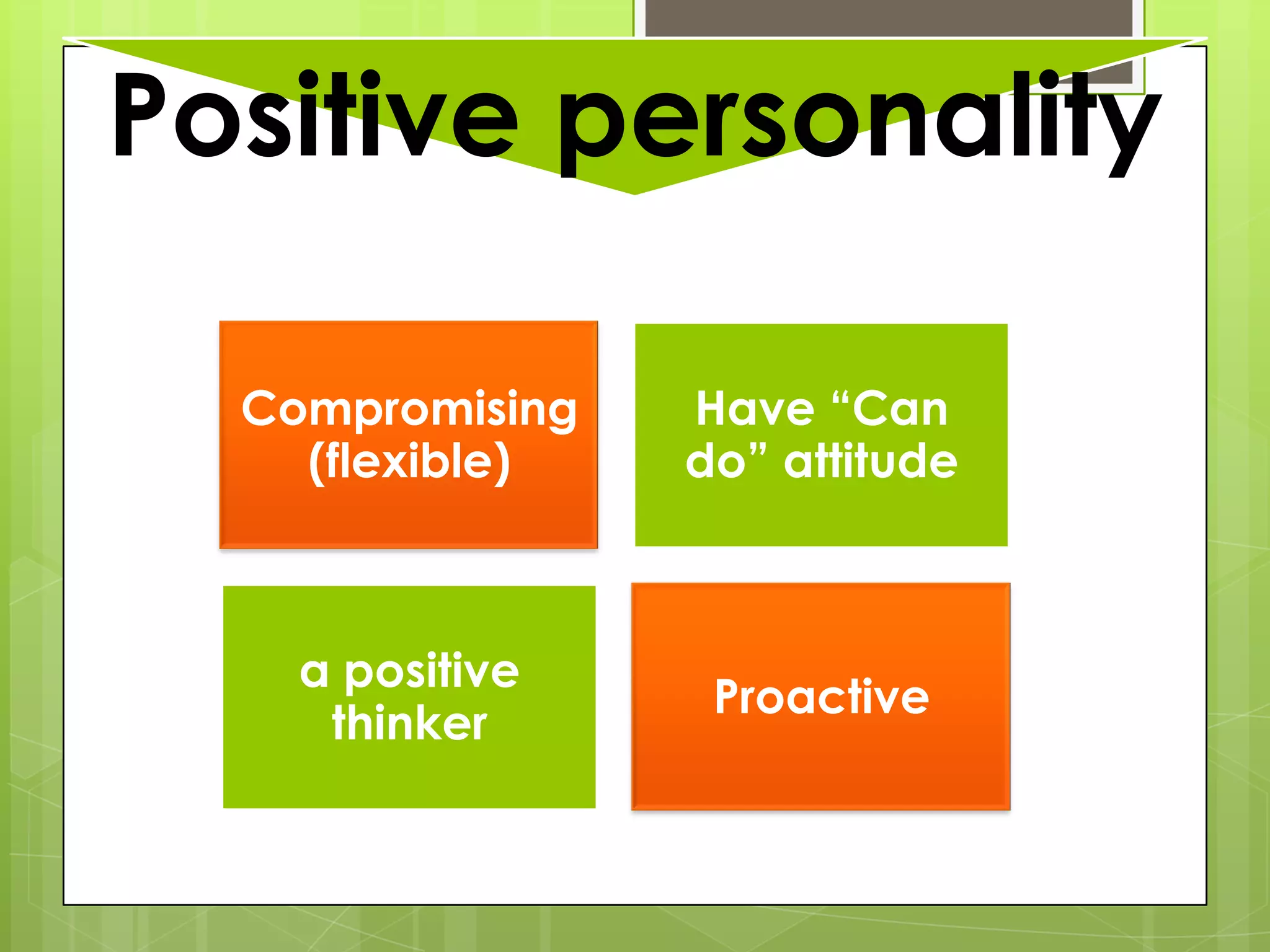 Positive personality

Compromising (flexible)

Have “Can do” attitude

a positive thinker

Proactive